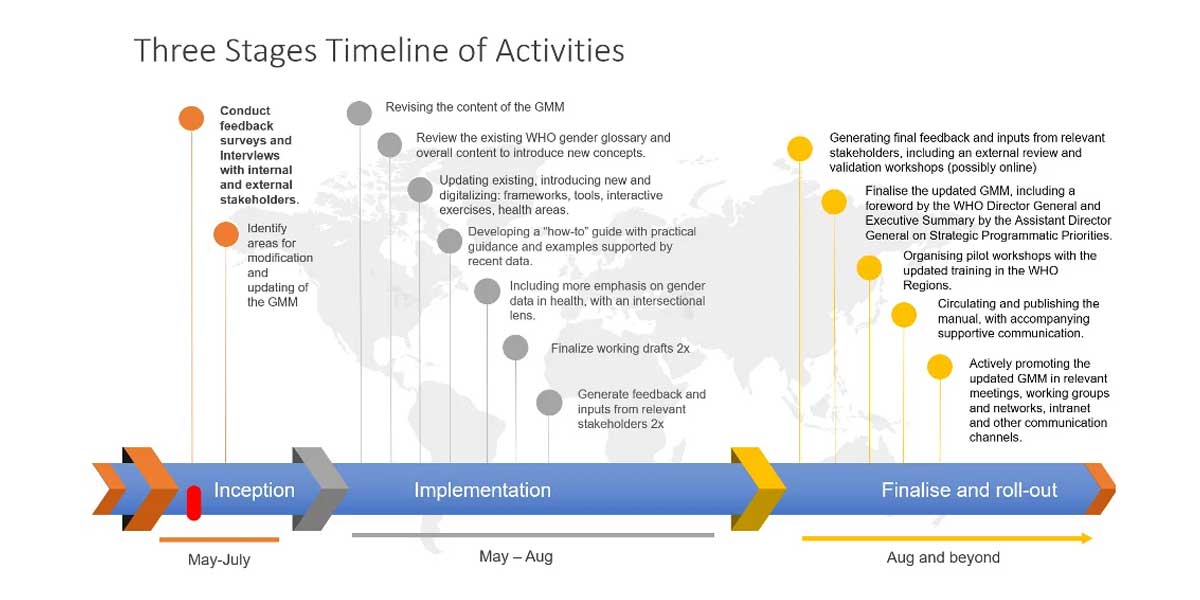 Three Stages Timeline of Activities

Conduct feedback surveys and Interviews with internal and external stakeholders.

Identify areas for modification and updating of the GMM

Revising the content of the GMM

Review the existing WHO gender glossary and overall content to introduce new concepts.

Updating existing, introducing new and digitalizing: frameworks, tools, interactive exercises, health areas.

Developing a "how-to" guide with practical guidance and examples supported by recent data.

Including more emphasis on gender data in health, with an intersectional lens.

Finalize working drafts 2x

Generate feedback and inputs from relevant stakeholders 2x

Generating final feedback and inputs from relevant stakeholders, including an external review and validation workshops (possibly online)

Finalise the updated GMM, including a foreword by the WHO Director General and Executive Summary by the Assistant Director General on Strategic Programmatic Priorities.

Organising pilot workshops with the updated training in the WHO Regions.

Circulating and publishing the manual, with accompanying supportive communication.

Actively promoting the updated GMM in relevant meetings, working groups and networks, intranet and other communication channels.

Inception

Implementation

Finalise and roll-out

May-July

May – Aug

Aug and beyond